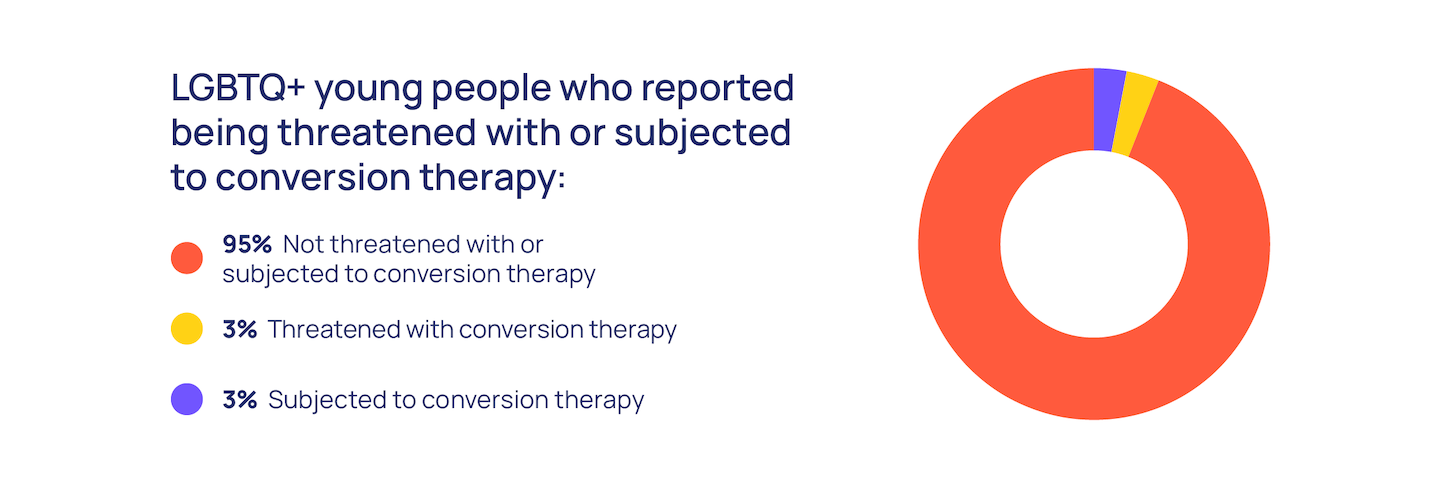 LGBTQ+ young people who reported being threatened with or subjected to conversion therapy:

95% Not threatened with or subjected to conversion therapy

3% Threatened with conversion therapy

3% Subjected to conversion therapy